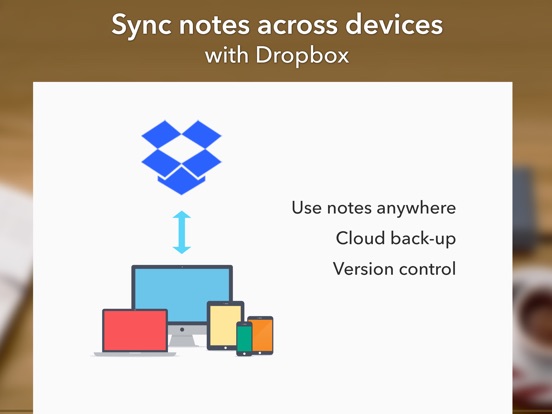 Sync notes across devices
with Dropbox

Use notes anywhere
Cloud back-up
Version control